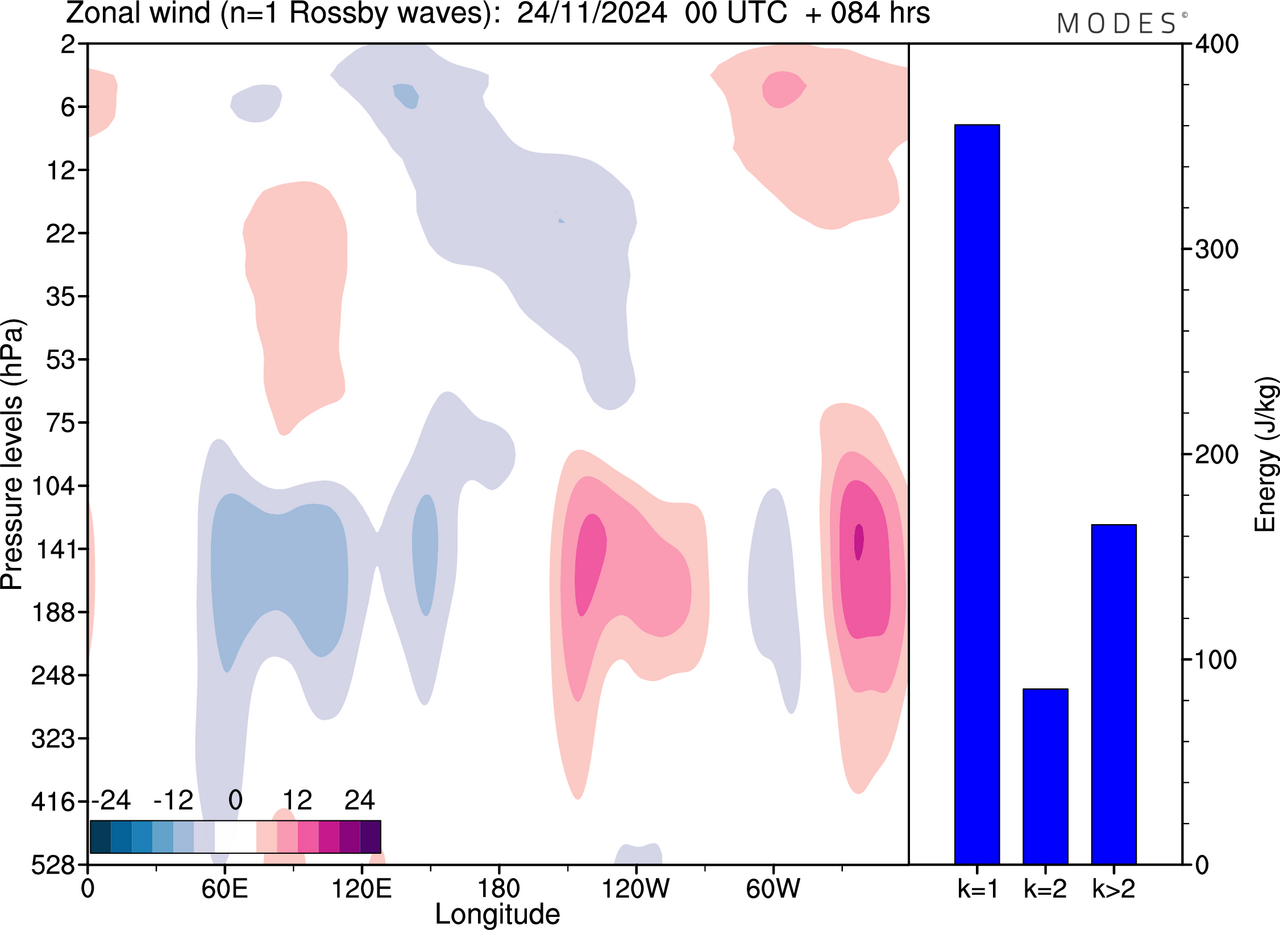 Zonal wind (n=1 Rossby waves): 24/11/2024 00 UTC + 084 hrs

MODES©

Pressure levels (hPa)

2
6
12
22
35
53
75
104
141
188
248
323
416
528

-24 -12 0 12 24

0 60E 120E 180 120W 60W

Longitude

400
300
200
100
0

Energy (J/kg)

k=1 k=2 k>2